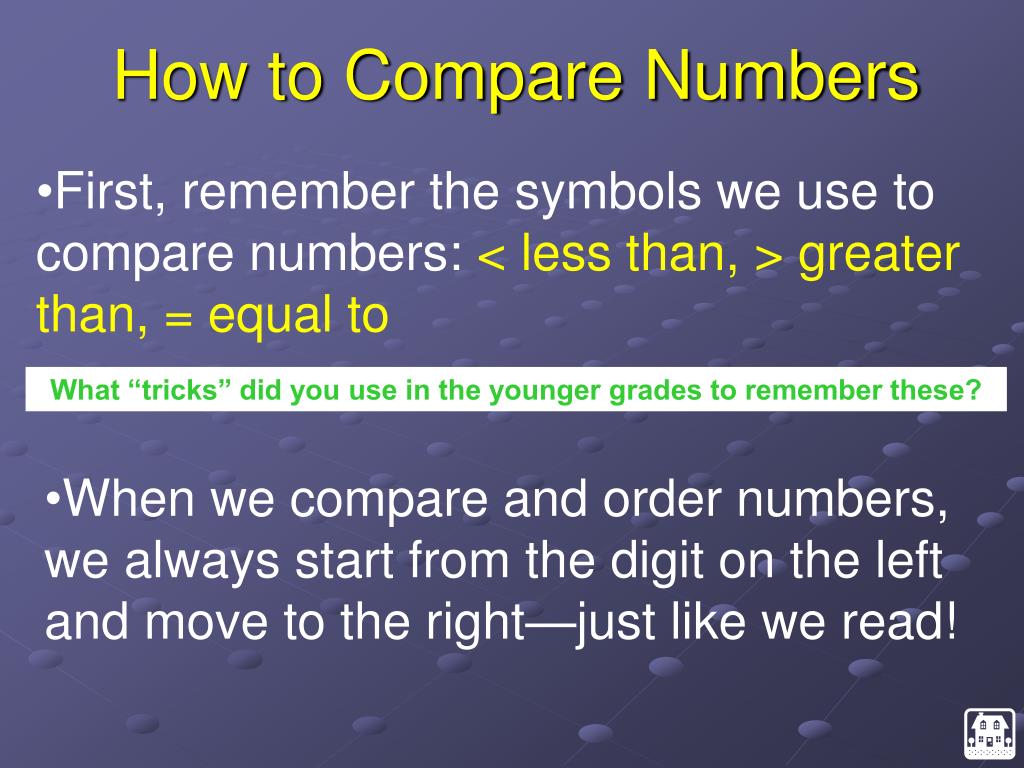 How to Compare Numbers

•First, remember the symbols we use to compare numbers: < less than, > greater than, = equal to

What “tricks” did you use in the younger grades to remember these?

•When we compare and order numbers, we always start from the digit on the left and move to the right—just like we read!